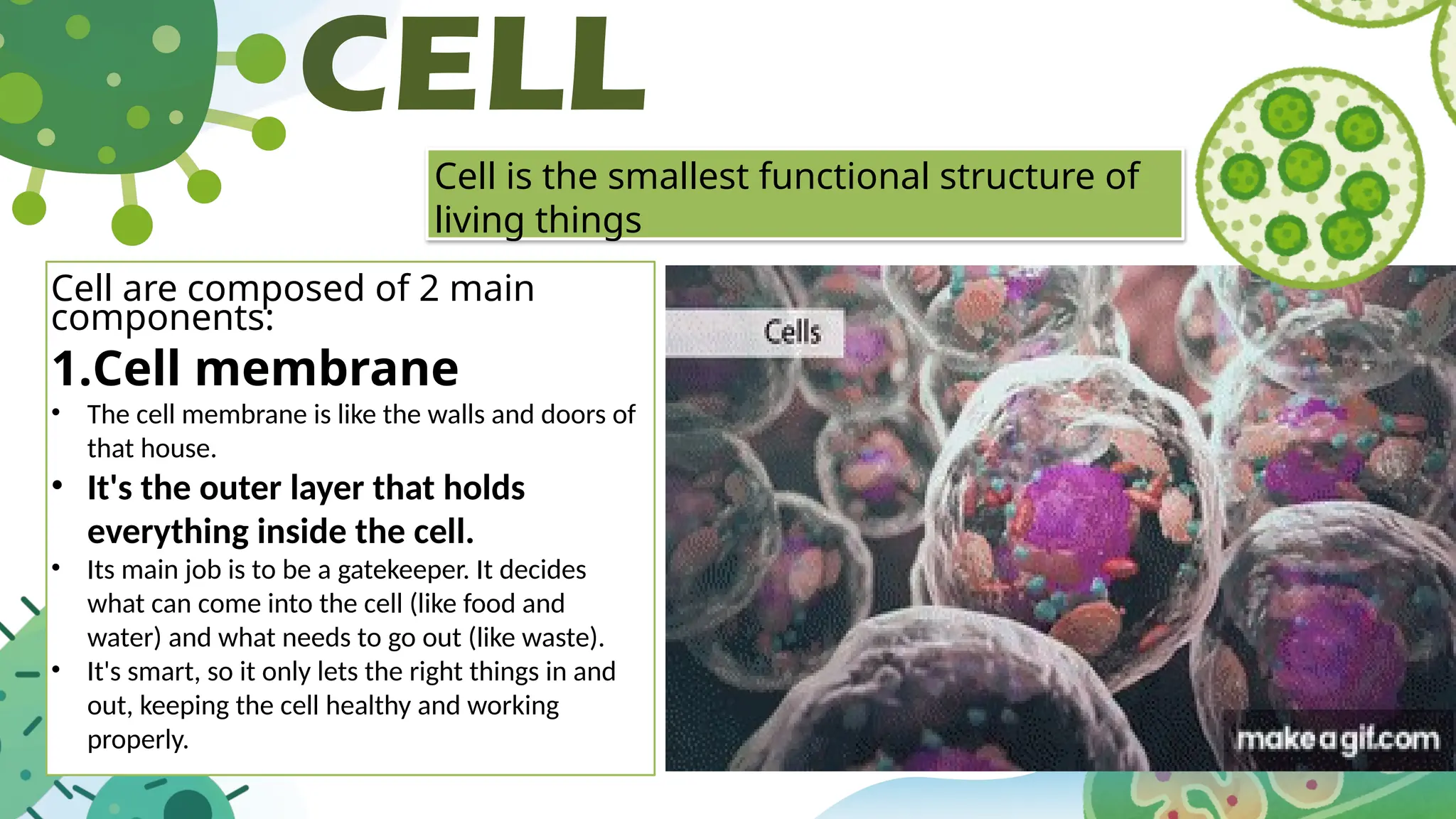 CELL

Cell is the smallest functional structure of living things

Cell are composed of 2 main components:

1.Cell membrane

• The cell membrane is like the walls and doors of that house.
• It's the outer layer that holds everything inside the cell.
• Its main job is to be a gatekeeper. It decides what can come into the cell (like food and water) and what needs to go out (like waste).
• It's smart, so it only lets the right things in and out, keeping the cell healthy and working properly.

Cells

makeagif.com